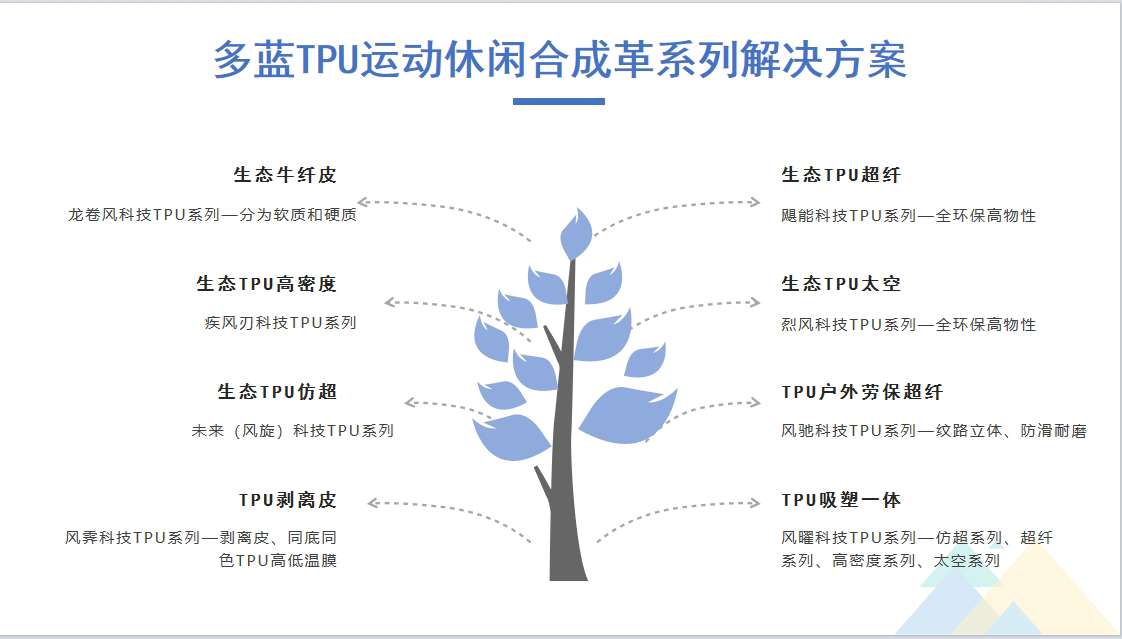 多蓝TPU运动休闲合成革系列解决方案

生态牛纤皮

龙卷风科技TPU系列—分为软质和硬质

生态TPU高密度

疾风刃科技TPU系列

生态TPU仿超

未来（风旋）科技TPU系列

TPU剥离皮

风霁科技TPU系列—剥离皮、同底同色TPU高低温膜

生态TPU超纤

飓能科技TPU系列—全环保高物性

生态TPU太空

烈风科技TPU系列—全环保高物性

TPU户外劳保超纤

风驰科技TPU系列—纹路立体、防滑耐磨

TPU吸塑一体

风曜科技TPU系列—仿超系列、超纤系列、高密度系列、太空系列